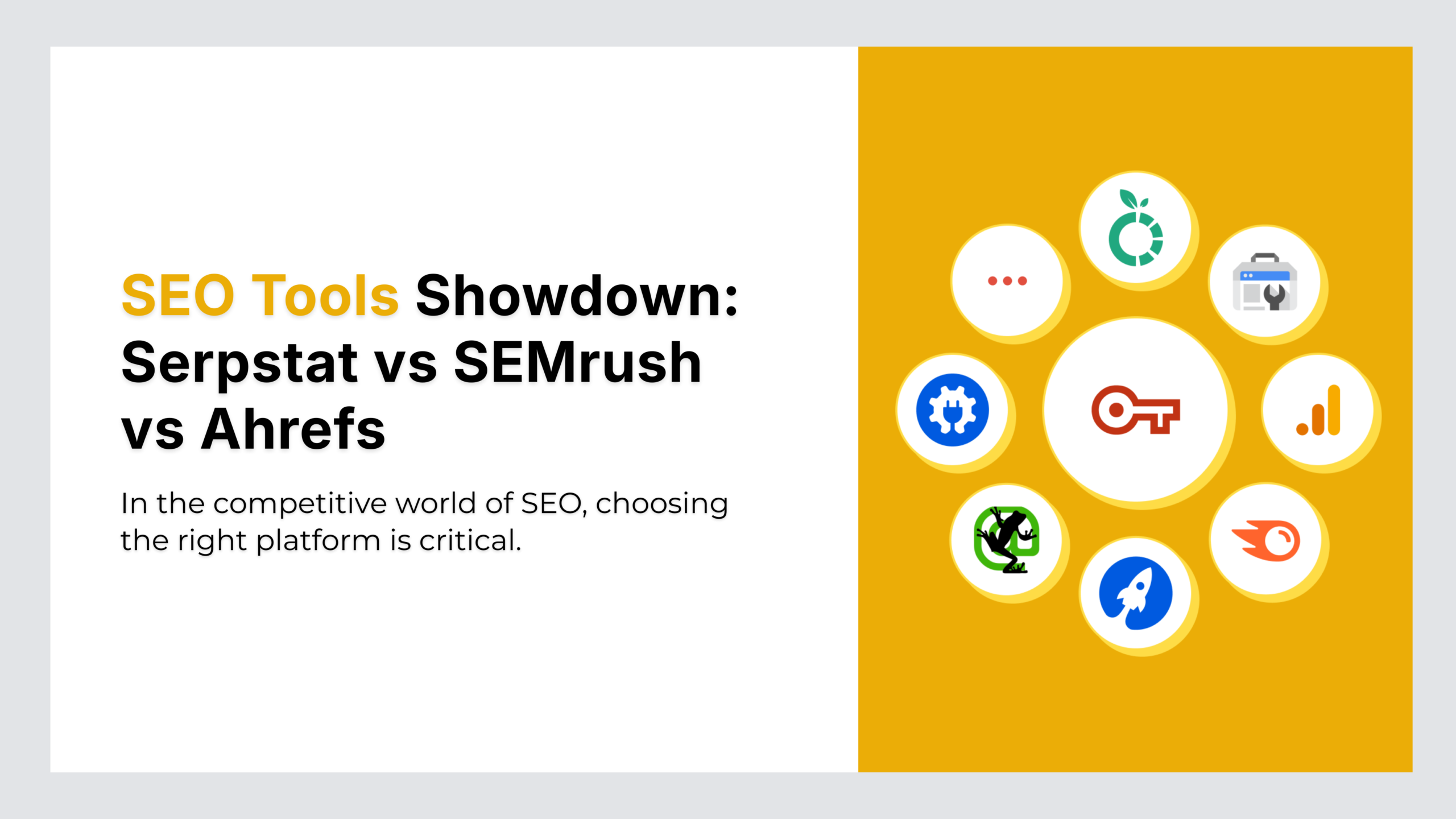 SEO Tools Showdown: Serpstat vs SEMrush vs Ahrefs

In the competitive world of SEO, choosing the right platform is critical.